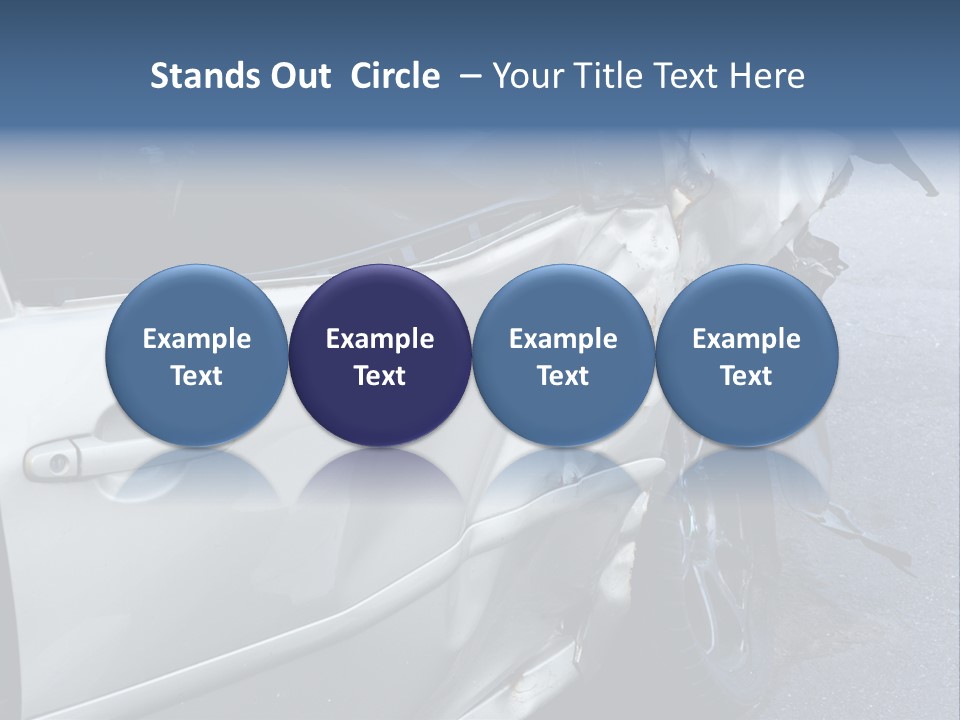 Stands Out Circle – Your Title Text Here

Example Text

Example Text

Example Text

Example Text